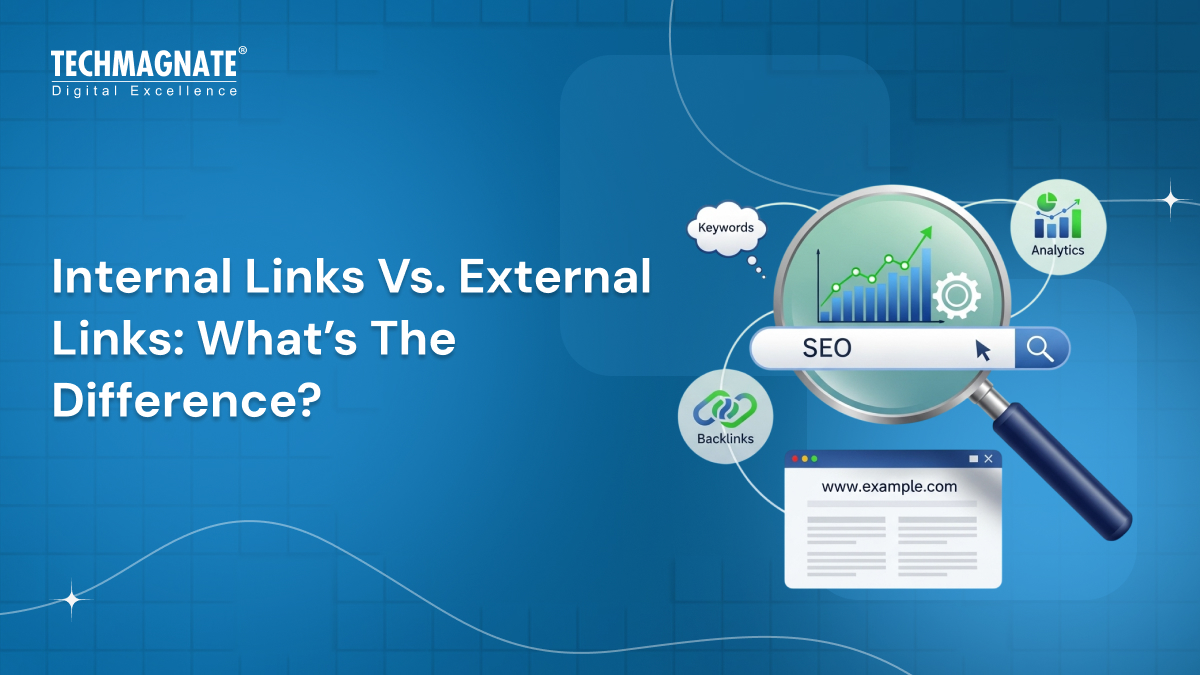 TECHMAGNATE®
Digital Excellence

Internal Links Vs. External Links: What's The Difference?

Keywords

Analytics

SEO

Backlinks

www.example.com